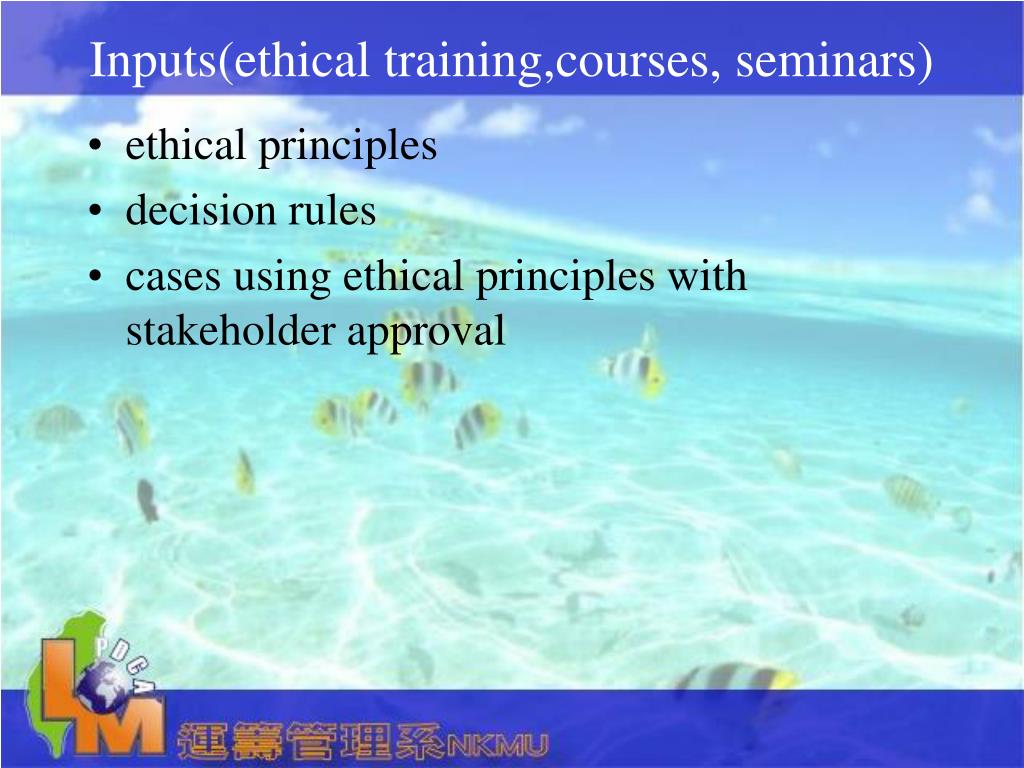 Inputs(ethical training,courses, seminars)

• ethical principles
• decision rules
• cases using ethical principles with stakeholder approval

PDCA
LM
運籌管理系NKMU